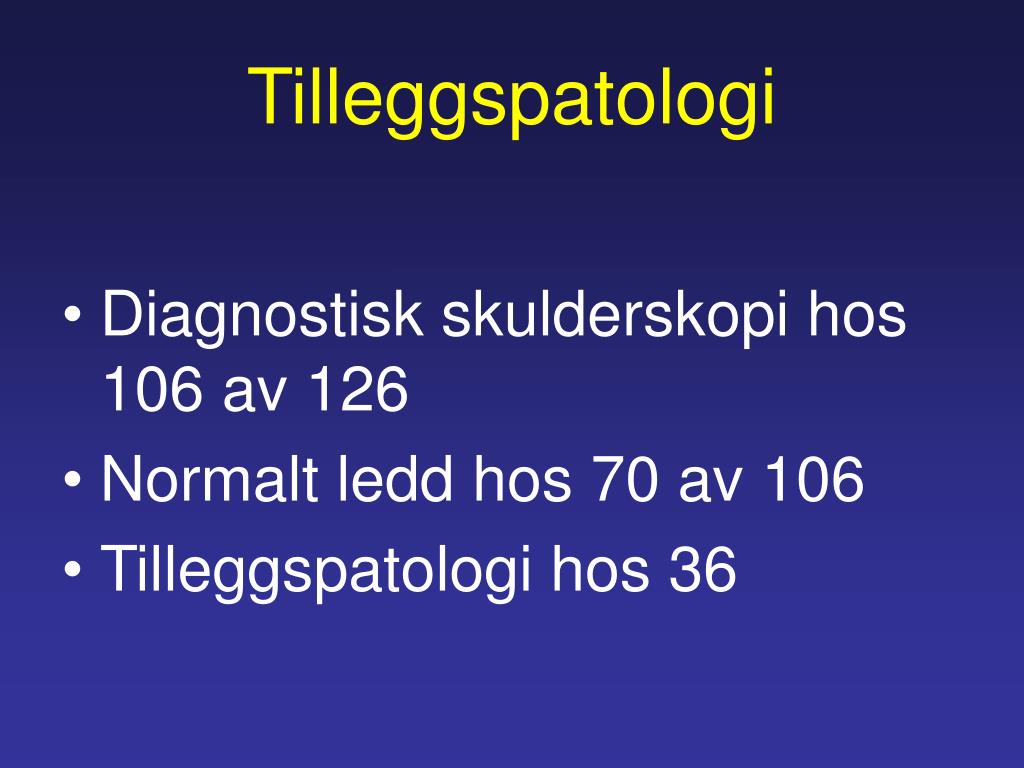 Tilleggspatologi

• Diagnostisk skulderskopi hos 106 av 126
• Normalt ledd hos 70 av 106
• Tilleggspatologi hos 36